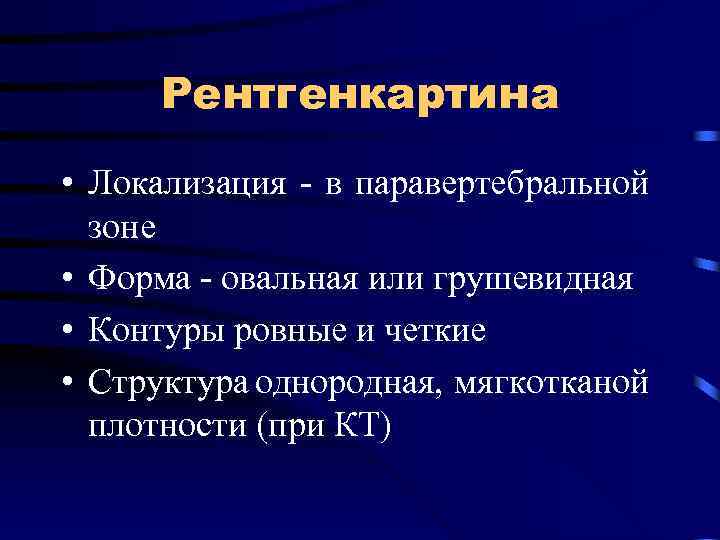 Рентгенкартина

• Локализация - в паравертебральной зоне
• Форма - овальная или грушевидная
• Контуры ровные и четкие
• Структура однородная, мягкотканой плотности (при КТ)